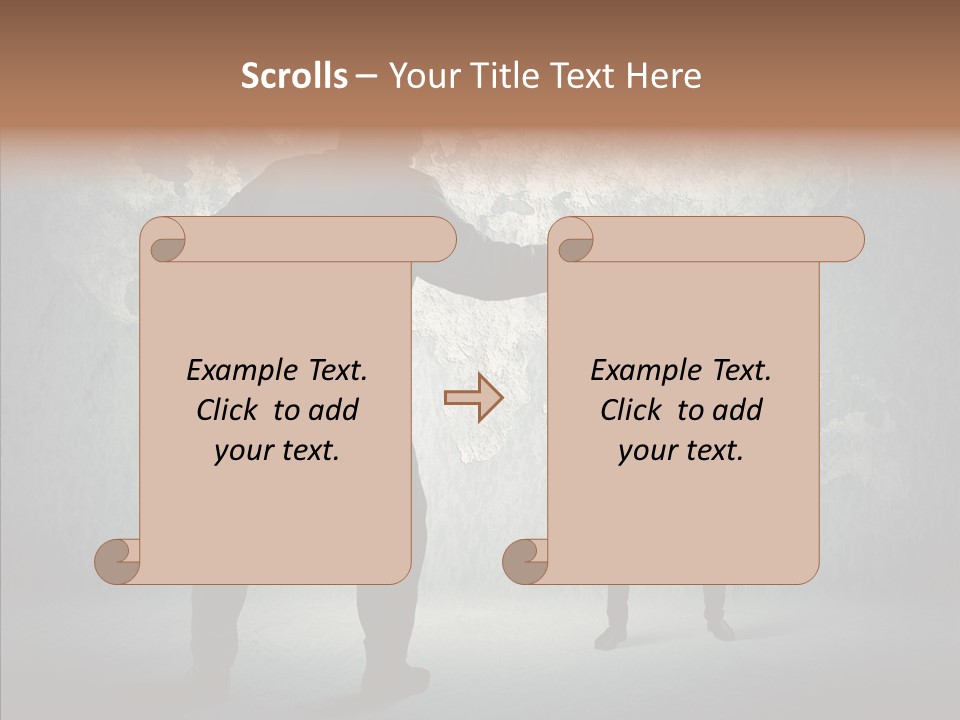 Scrolls – Your Title Text Here

Example Text. Click to add your text.

Example Text. Click to add your text.